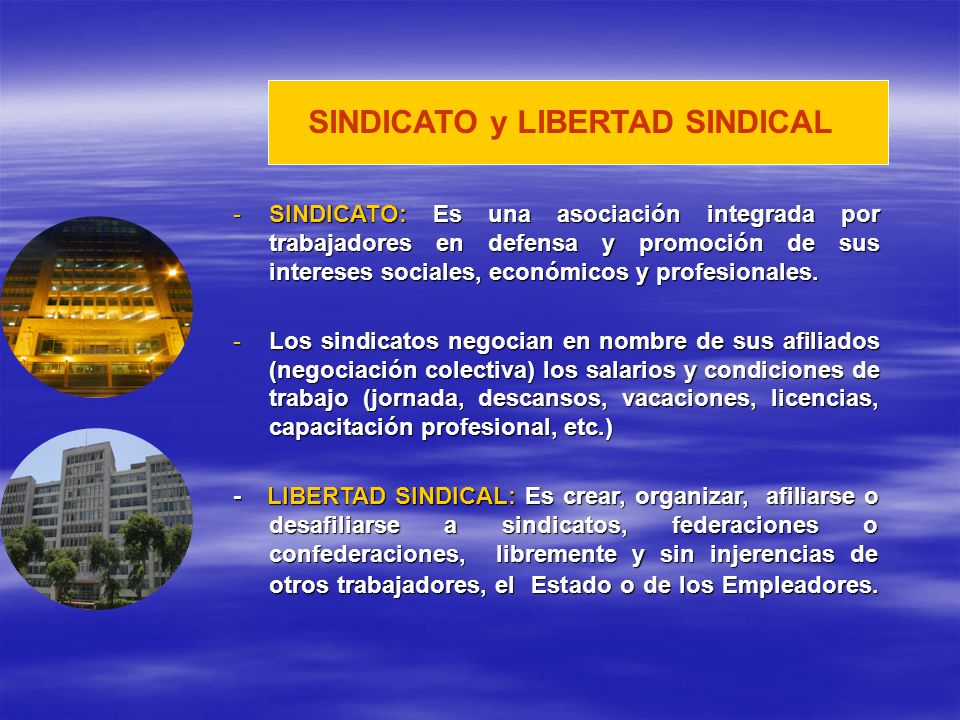 SINDICATO y LIBERTAD SINDICAL

- SINDICATO: Es una asociación integrada por trabajadores en defensa y promoción de sus intereses sociales, económicos y profesionales.

- Los sindicatos negocian en nombre de sus afiliados (negociación colectiva) los salarios y condiciones de trabajo (jornada, descansos, vacaciones, licencias, capacitación profesional, etc.)

- LIBERTAD SINDICAL: Es crear, organizar, afiliarse o desafiliarse a sindicatos, federaciones o confederaciones, libremente y sin injerencias de otros trabajadores, el Estado o de los Empleadores.